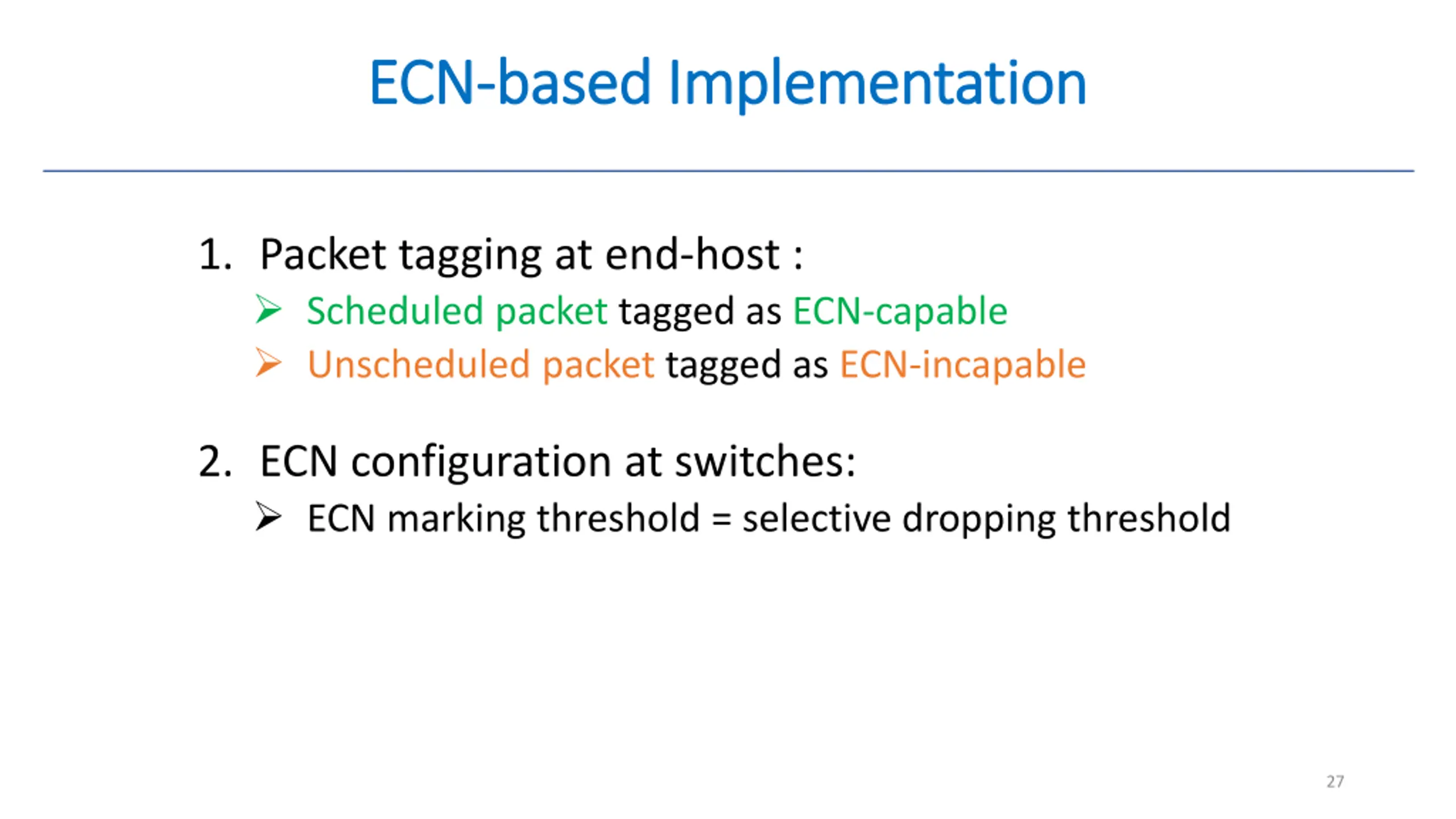 ECN-based Implementation

1. Packet tagging at end-host :
➢ Scheduled packet tagged as ECN-capable
➢ Unscheduled packet tagged as ECN-incapable

2. ECN configuration at switches:
➢ ECN marking threshold = selective dropping threshold

27